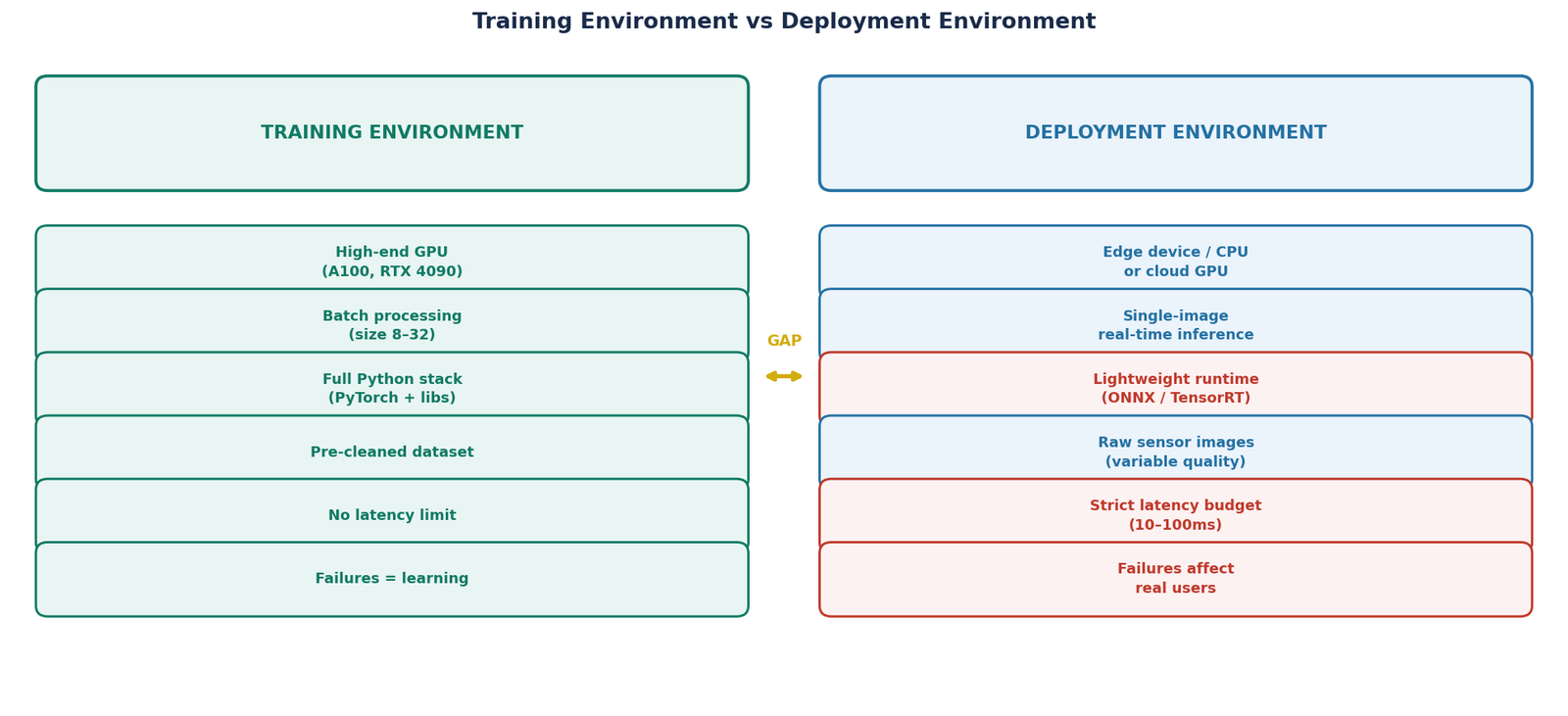 Training Environment vs Deployment Environment

TRAINING ENVIRONMENT

High-end GPU
(A100, RTX 4090)

Batch processing
(size 8–32)

Full Python stack
(PyTorch + libs)

Pre-cleaned dataset

No latency limit

Failures = learning

GAP

DEPLOYMENT ENVIRONMENT

Edge device / CPU
or cloud GPU

Single-image
real-time inference

Lightweight runtime
(ONNX / TensorRT)

Raw sensor images
(variable quality)

Strict latency budget
(10–100ms)

Failures affect
real users